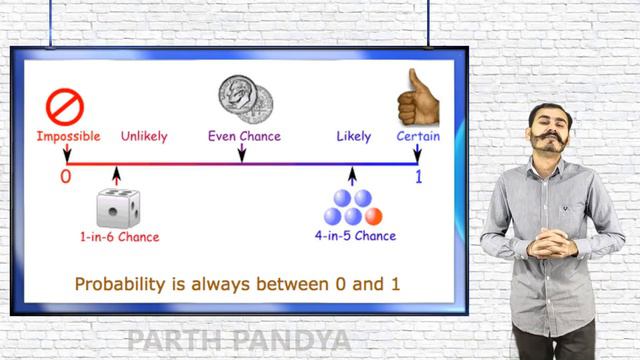 Impossible

Unlikely

Even Chance

Likely

Certain

0

1

1-in-6 Chance

4-in-5 Chance

Probability is always between 0 and 1

PARTH PANDYA